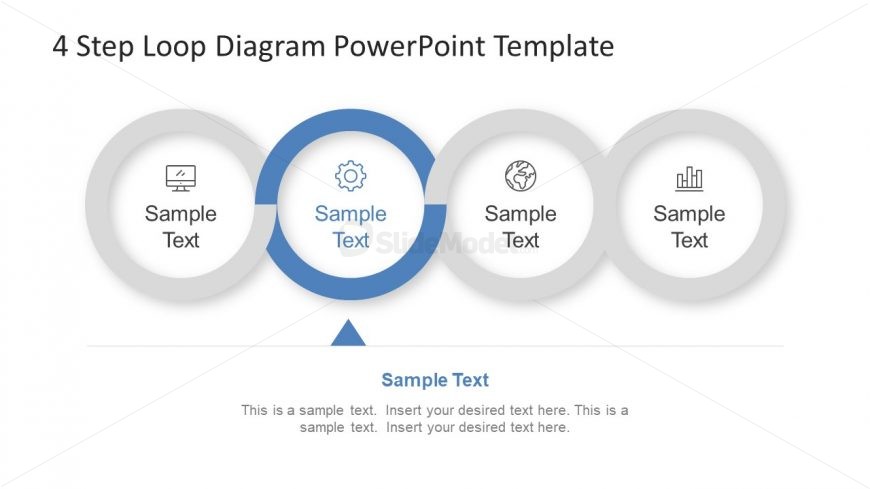 4 Step Loop Diagram PowerPoint Template

Sample Text

Sample Text

SlideModel

Sample Text

Sample Text

Sample Text

This is a sample text. Insert your desired text here. This is a sample text. Insert your desired text here.